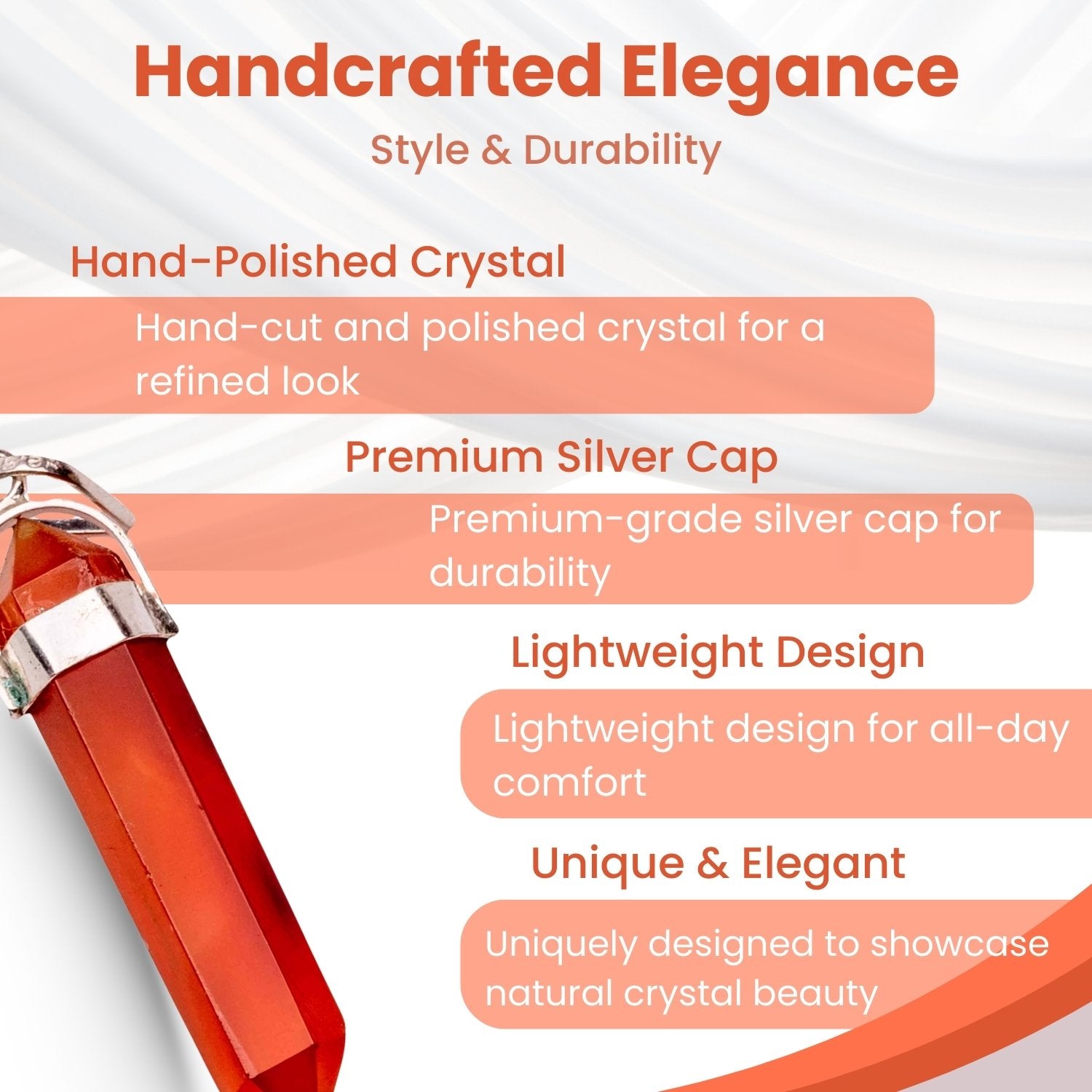 Handcrafted Elegance

Style & Durability

Hand-Polished Crystal

Hand-cut and polished crystal for a refined look

Premium Silver Cap

Premium-grade silver cap for durability

Lightweight Design

Lightweight design for all-day comfort

Unique & Elegant

Uniquely designed to showcase natural crystal beauty